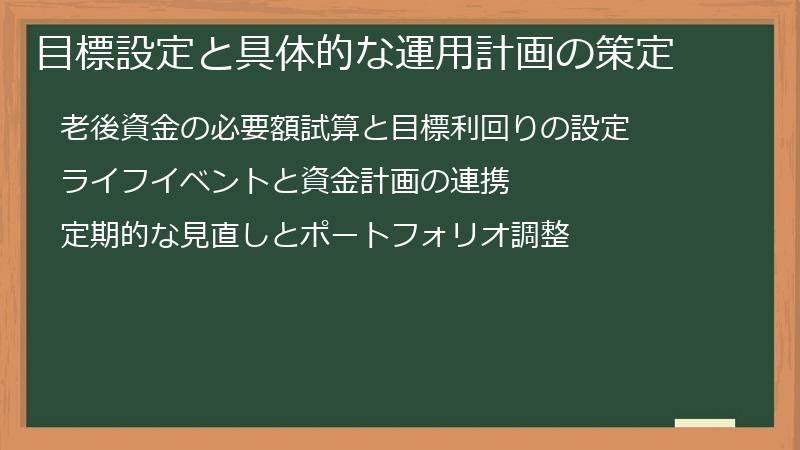 目標設定と具体的な運用計画の策定

老後資金の必要額試算と目標利回りの設定

ライフイベントと資金計画の連携

定期的な見直しとポートフォリオ調整